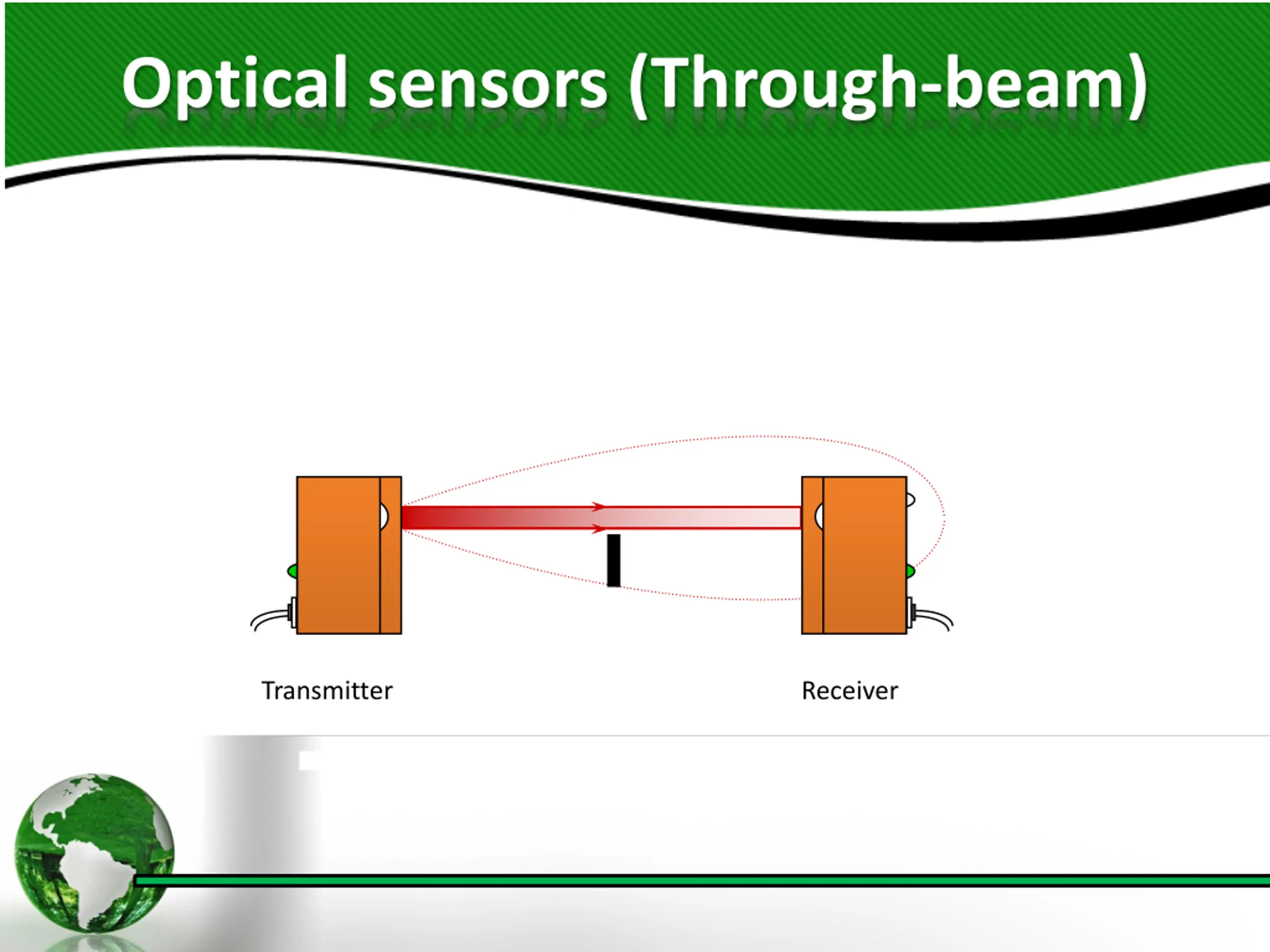 Optical sensors (Through-beam)

Transmitter

Receiver